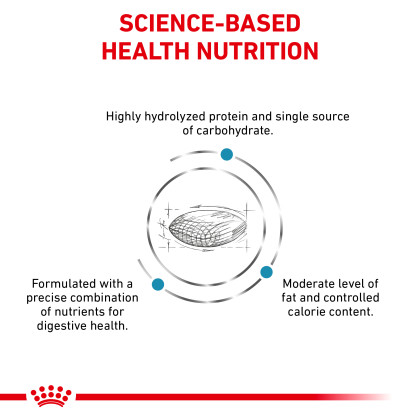 SCIENCE-BASED HEALTH NUTRITION

Highly hydrolyzed protein and single source of carbohydrate.

Formulated with a precise combination of nutrients for digestive health.

Moderate level of fat and controlled calorie content.